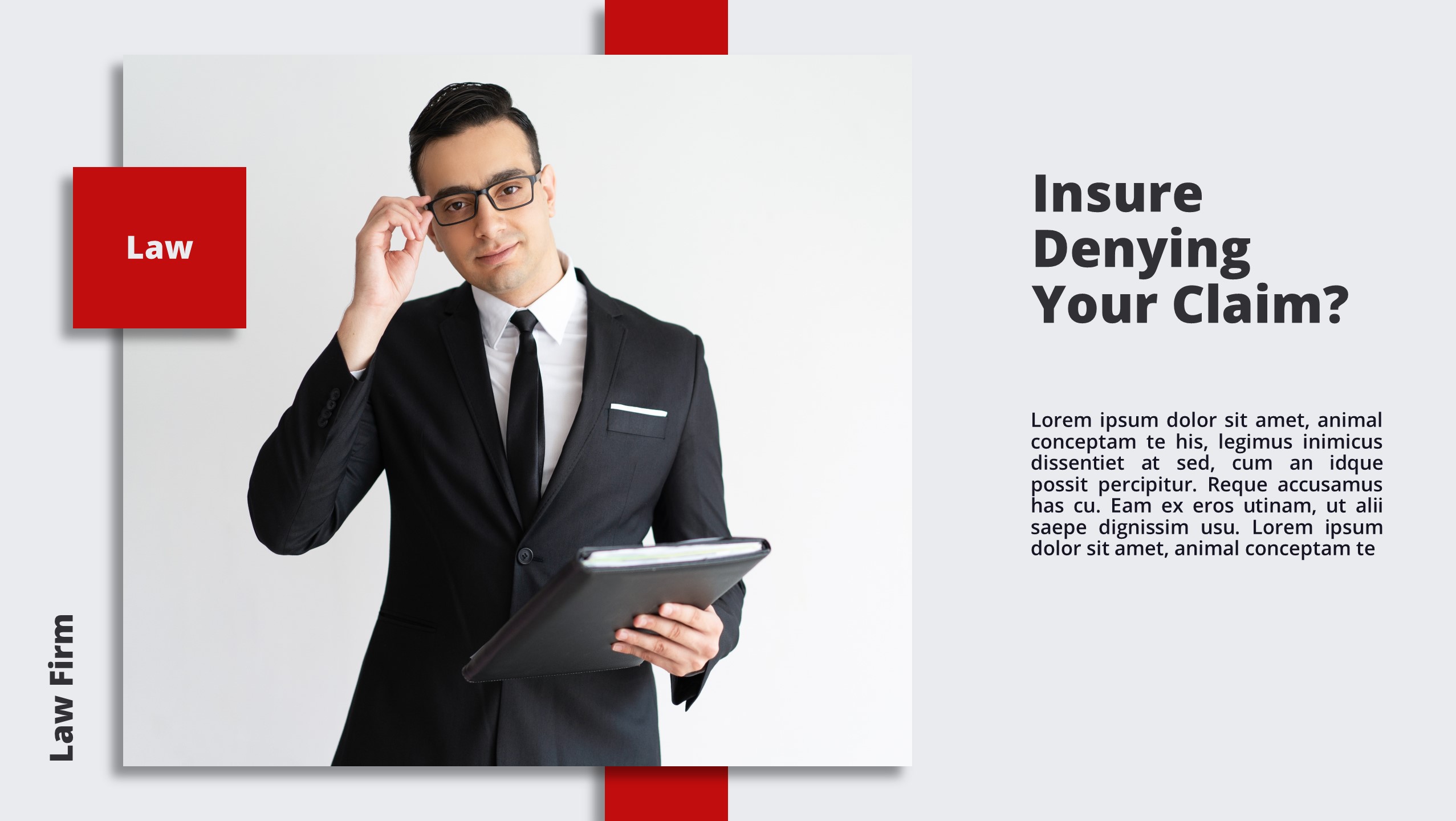 Law

Law Firm

Insure Denying Your Claim?

Lorem ipsum dolor sit amet, animal conceptam te his, legimus inimicus dissentiet at sed, cum an idque possit percipitur. Reque accusamus has cu. Eam ex eros utinam, ut alii saepe dignissim usu. Lorem ipsum dolor sit amet, animal conceptam te